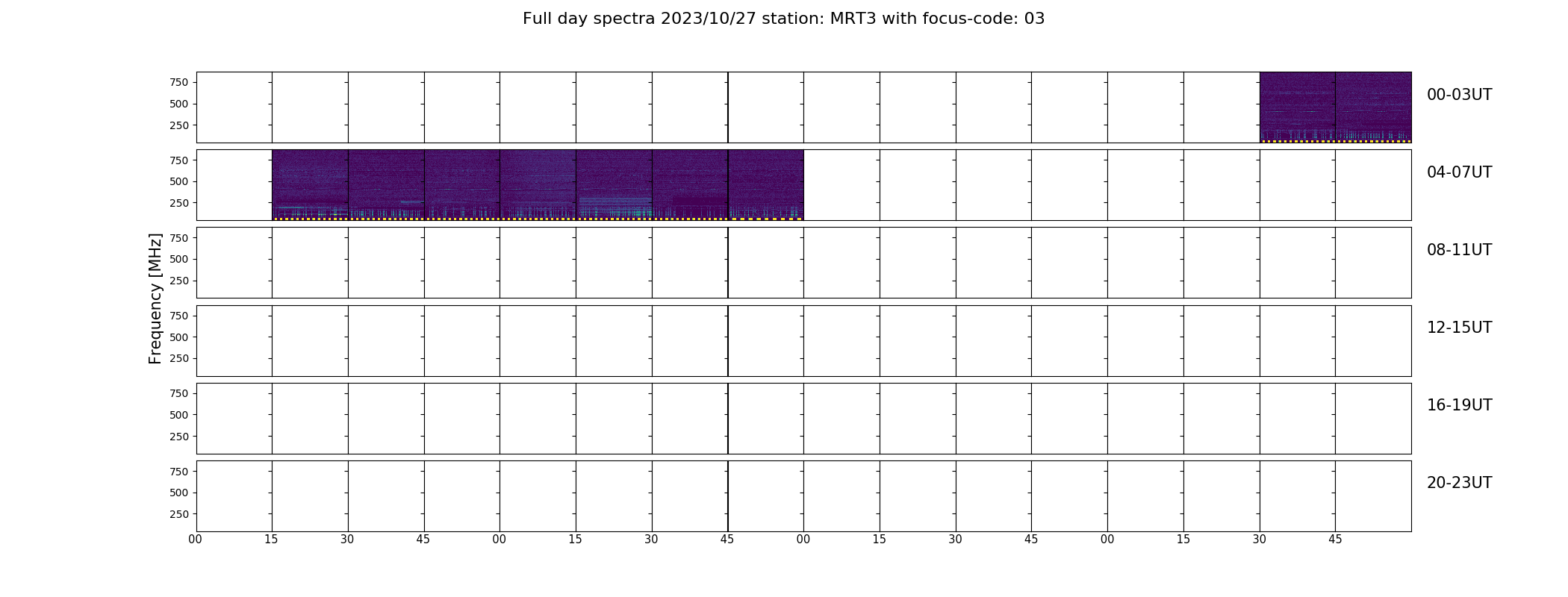 Full day spectra 2023/10/27 station: MRT3 with focus-code: 03

Frequency [MHz]

750
500
250
00-03UT

750
500
250
04-07UT

750
500
250
08-11UT

750
500
250
12-15UT

750
500
250
16-19UT

750
500
250
20-23UT

00 15 30 45 00 15 30 45 00 15 30 45 00 15 30 45